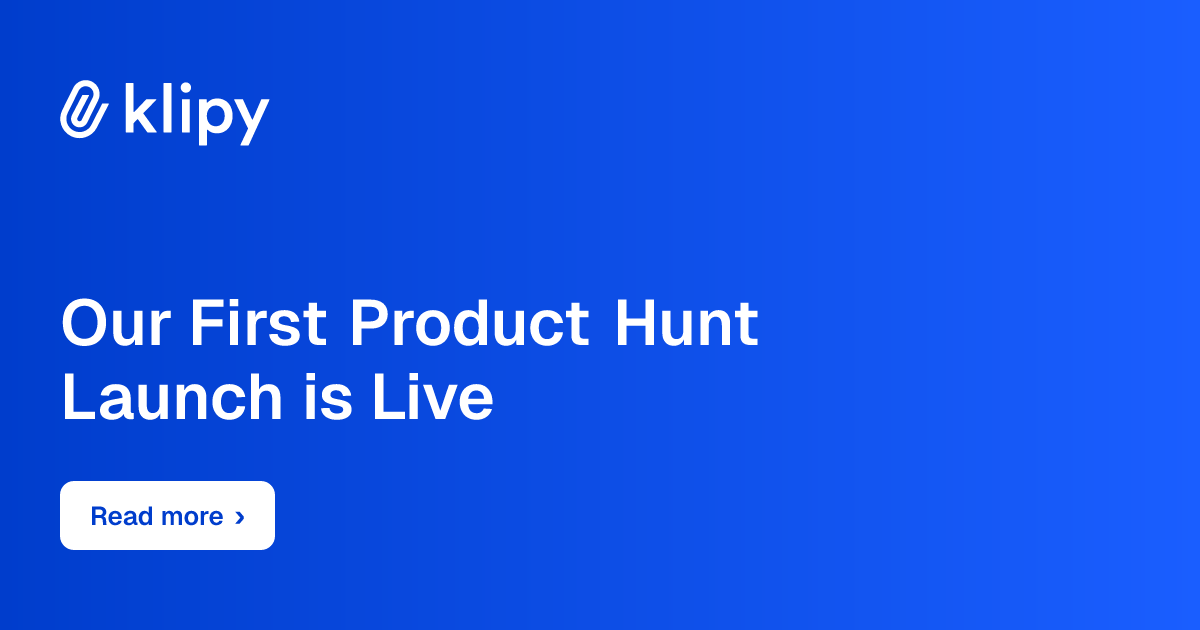 klipy

Our First Product Hunt Launch is Live

Read more ›